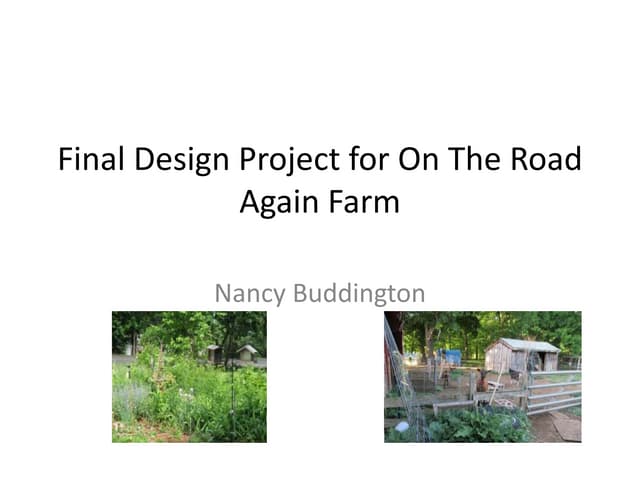 Final Design Project for On The Road Again Farm

Nancy Buddington